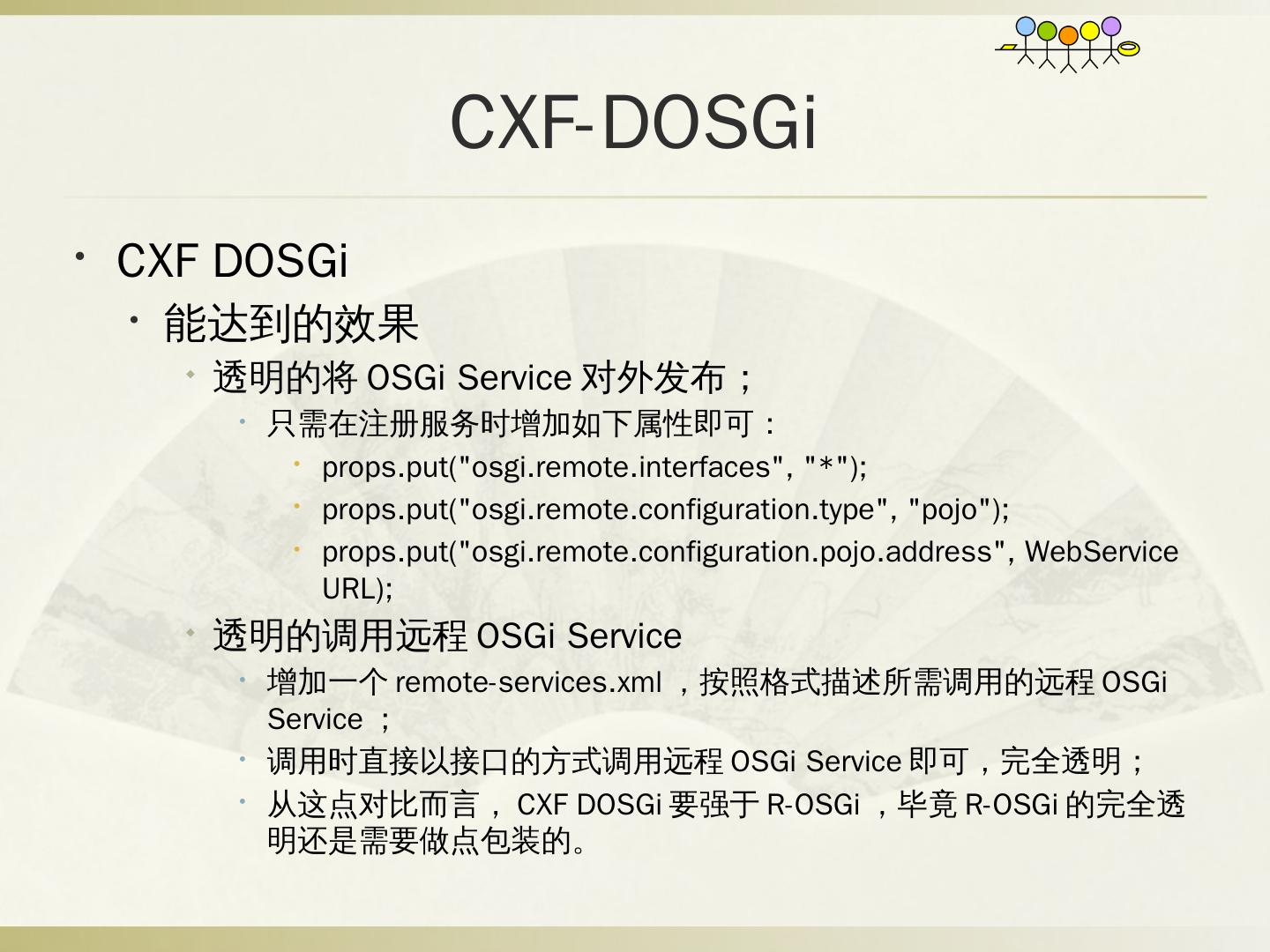 CXF-DOSGi

• CXF DOSGi
  • 能达到的效果
    • 透明的将 OSGi Service 对外发布；
      • 只需在注册服务时增加如下属性即可：
        • props.put("osgi.remote.interfaces", "*");
        • props.put("osgi.remote.configuration.type", "pojo");
        • props.put("osgi.remote.configuration.pojo.address", WebService URL);
    • 透明的调用远程 OSGi Service
      • 增加一个 remote-services.xml ，按照格式描述所需调用的远程 OSGi Service ；
      • 调用时直接以接口的方式调用远程 OSGi Service 即可，完全透明；
      • 从这点对比而言， CXF DOSGi 要强于 R-OSGi ，毕竟 R-OSGi 的完全透明还是需要做点包装的。